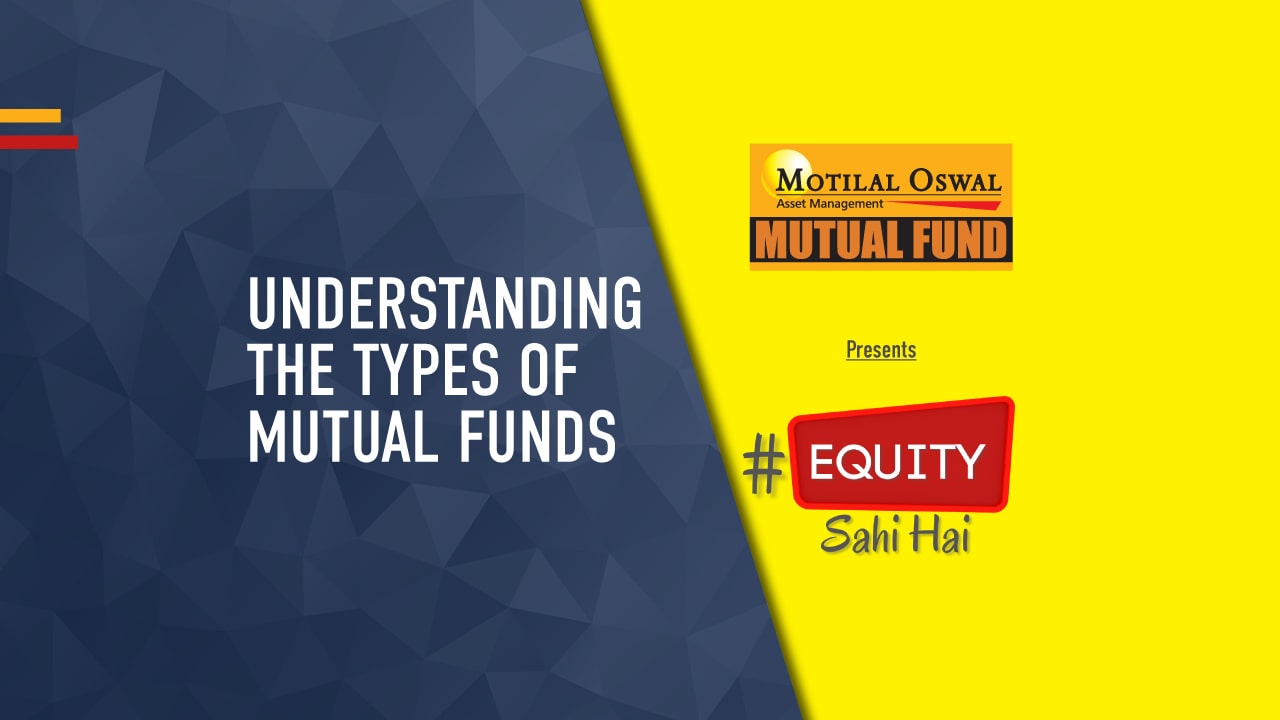 UNDERSTANDING THE TYPES OF MUTUAL FUNDS

MOTILAL OSWAL
Asset Management
MUTUAL FUND

Presents

# EQUITY
Sahi Hai